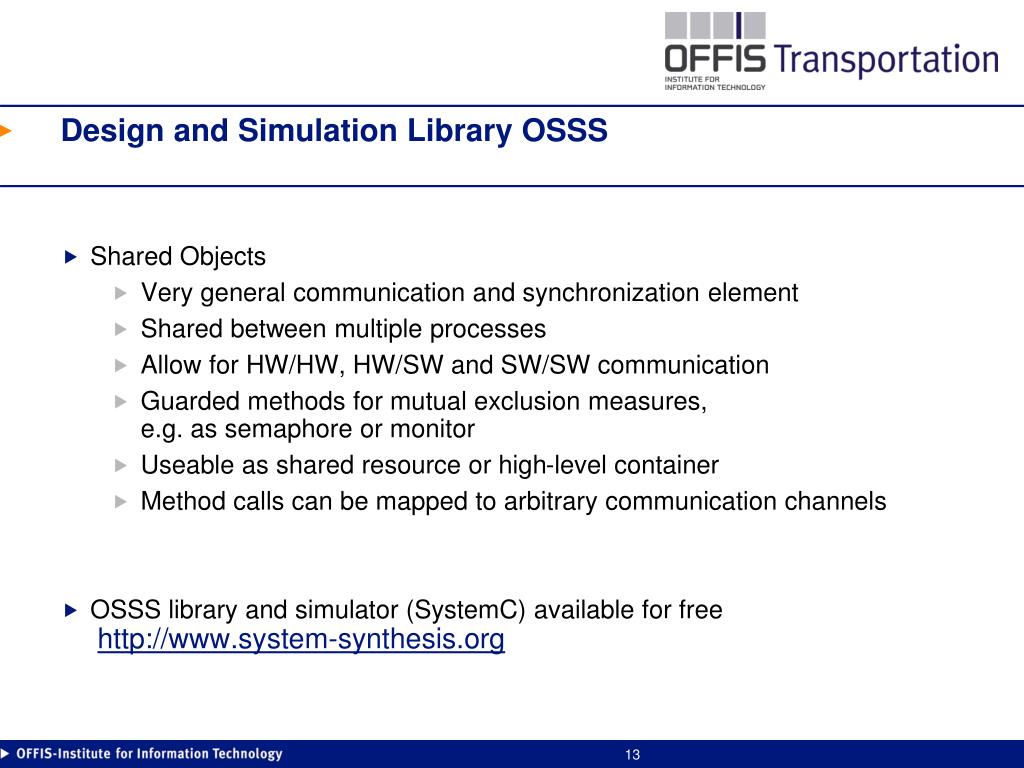 OFFIS Transportation
INSTITUTE FOR
INFORMATION TECHNOLOGY

Design and Simulation Library OSSS

Shared Objects
Very general communication and synchronization element
Shared between multiple processes
Allow for HW/HW, HW/SW and SW/SW communication
Guarded methods for mutual exclusion measures, e.g. as semaphore or monitor
Useable as shared resource or high-level container
Method calls can be mapped to arbitrary communication channels

OSSS library and simulator (SystemC) available for free
http://www.system-synthesis.org

OFFIS-Institute for Information Technology
13